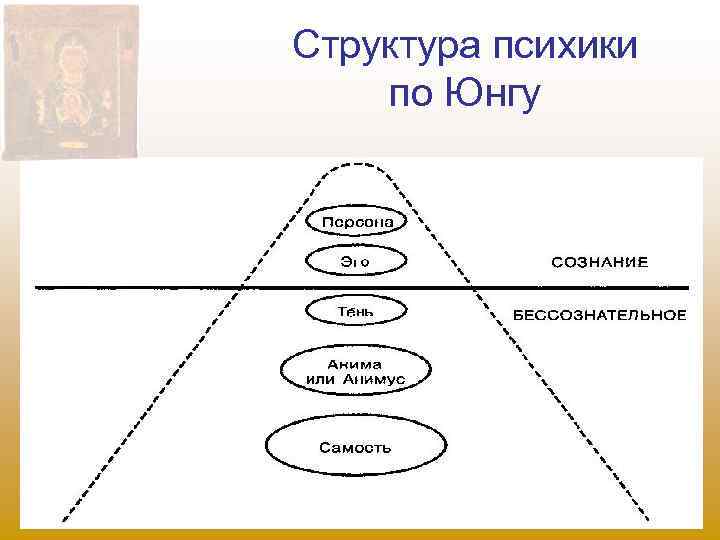 Структура психики по Юнгу

Персона

Эго

СОЗНАНИЕ

Тень

БЕССОЗНАТЕЛЬНОЕ

Анима или Анимус

Самость